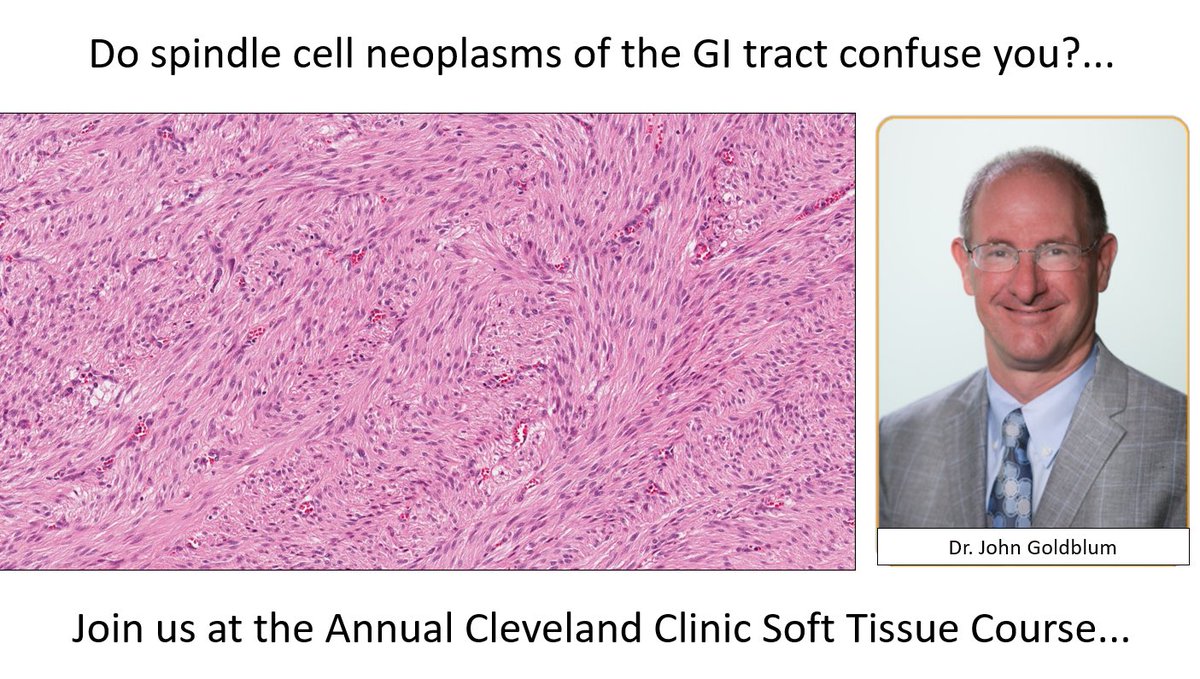 Do spindle cell neoplasms of the GI tract confuse you?...

Dr. John Goldblum

Join us at the Annual Cleveland Clinic Soft Tissue Course...